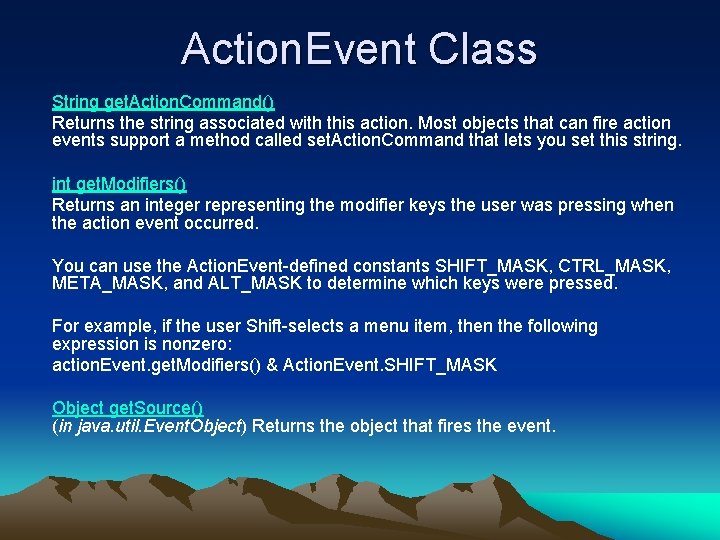 ActionEvent Class

String getActionCommand()
Returns the string associated with this action. Most objects that can fire action events support a method called setActionCommand that lets you set this string.

int getModifiers()
Returns an integer representing the modifier keys the user was pressing when the action event occurred.

You can use the ActionEvent-defined constants SHIFT_MASK, CTRL_MASK, META_MASK, and ALT_MASK to determine which keys were pressed.

For example, if the user Shift-selects a menu item, then the following expression is nonzero:
actionEvent.getModifiers() & ActionEvent.SHIFT_MASK

Object getSource()
(in java.util.EventObject) Returns the object that fires the event.